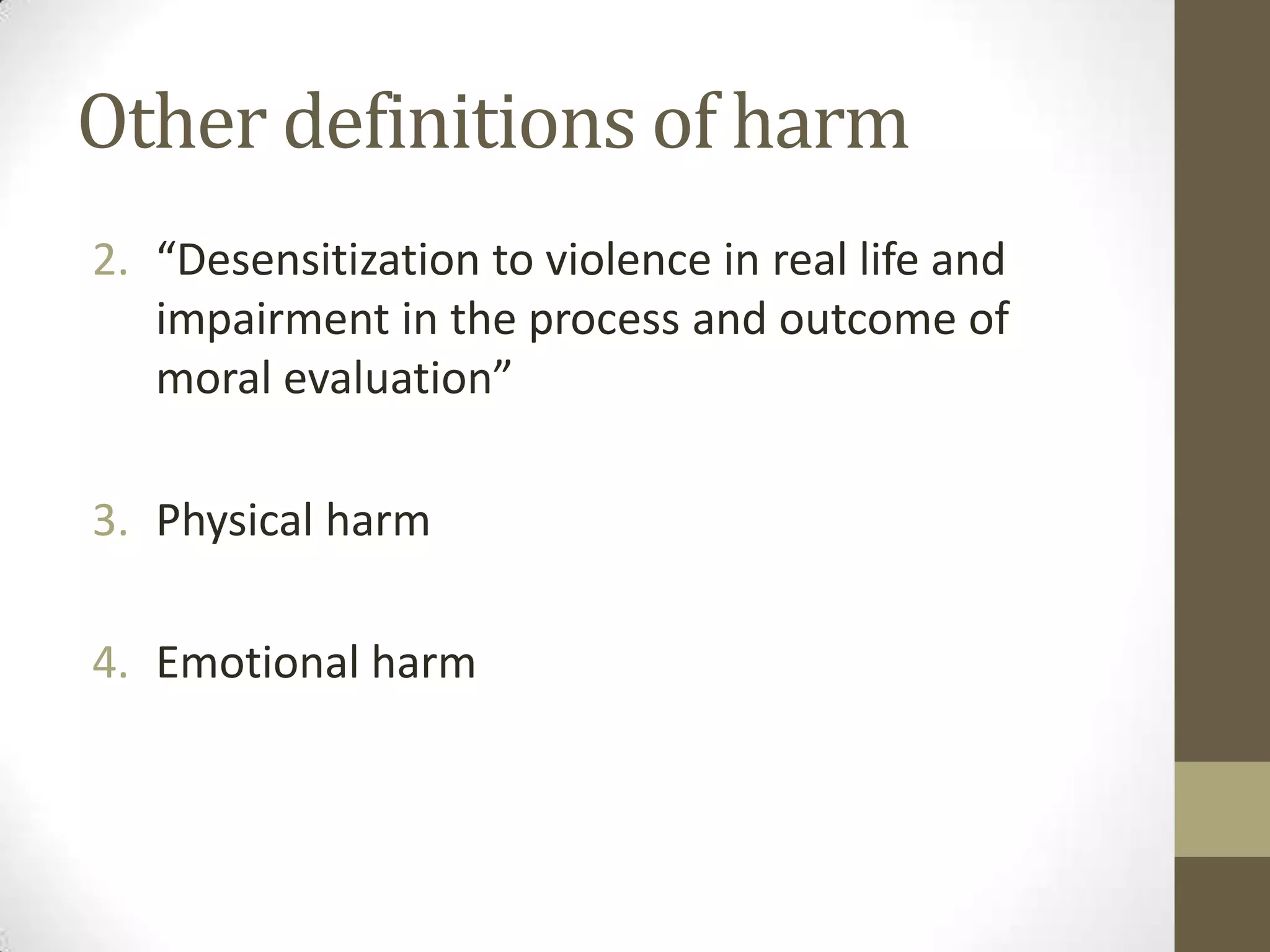 Other definitions of harm

2. “Desensitization to violence in real life and impairment in the process and outcome of moral evaluation”

3. Physical harm

4. Emotional harm